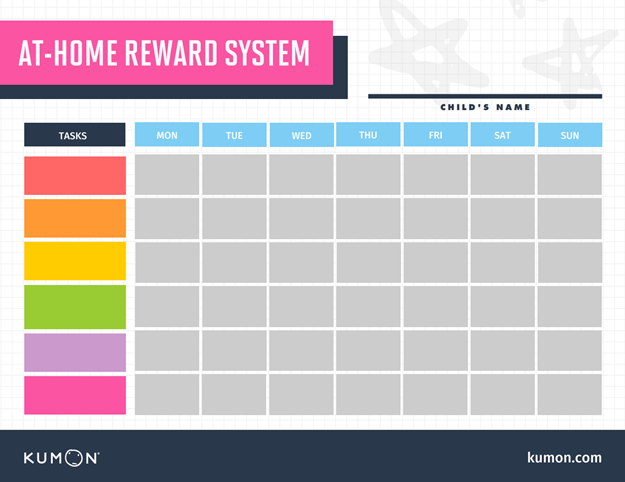 AT-HOME REWARD SYSTEM

CHILD'S NAME

| TASKS | MON | TUE | WED | THU | FRI | SAT | SUN |
|---|---|---|---|---|---|---|---|
| | | | | | | | |
| | | | | | | | |
| | | | | | | | |
| | | | | | | | |
| | | | | | | | |
| | | | | | | | |

KUMON

kumon.com